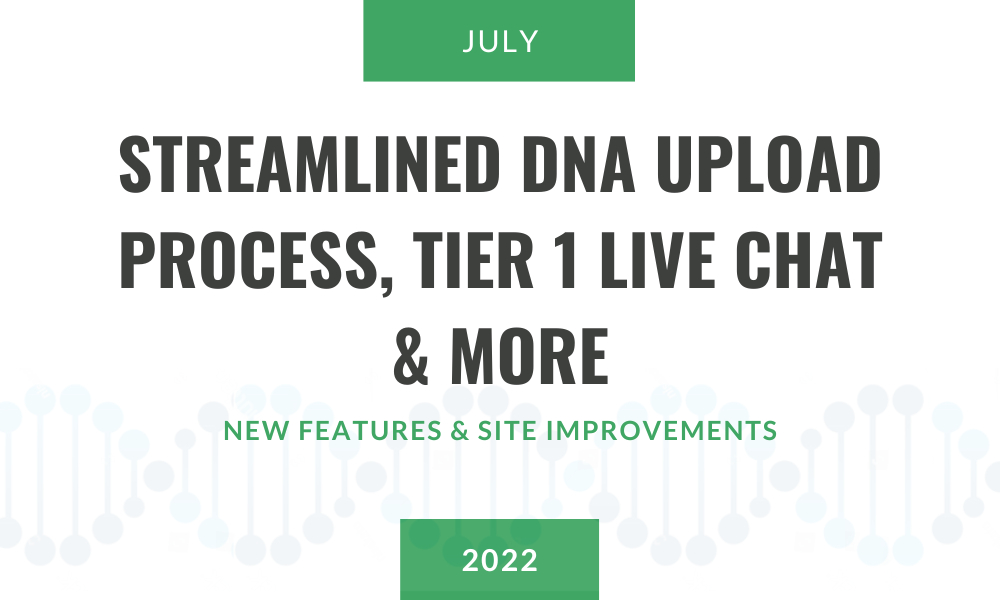 JULY

STREAMLINED DNA UPLOAD PROCESS, TIER 1 LIVE CHAT & MORE

NEW FEATURES & SITE IMPROVEMENTS

2022